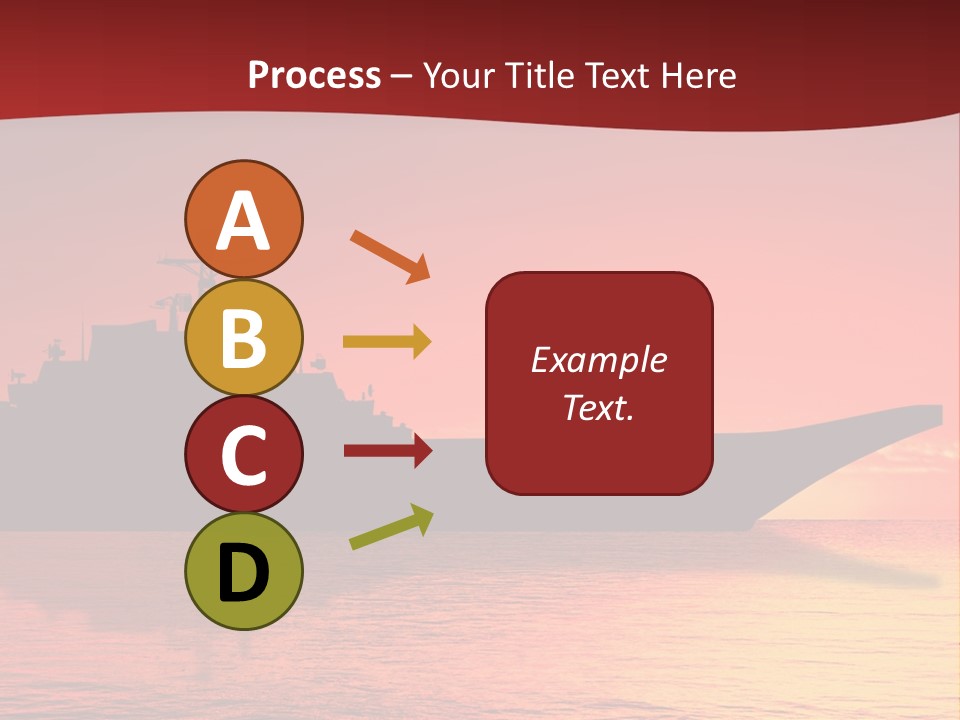 Process – Your Title Text Here

A

B

C

D

Example Text.